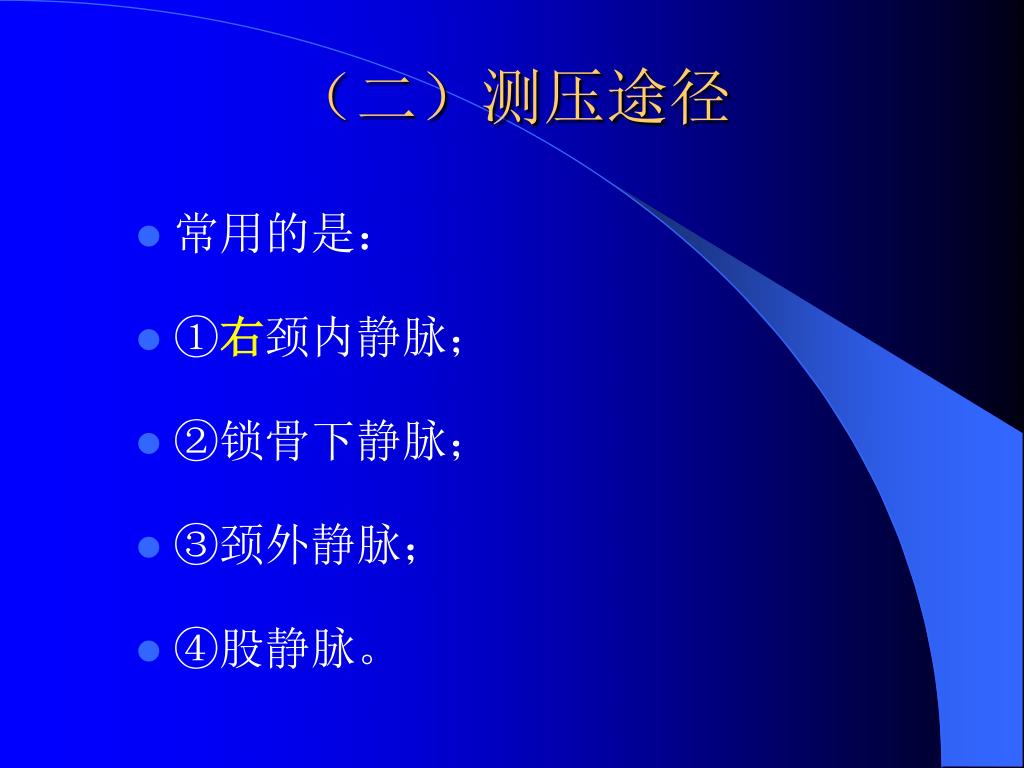 （二）测压途径

常用的是：

①右颈内静脉；

②锁骨下静脉；

③颈外静脉；

④股静脉。